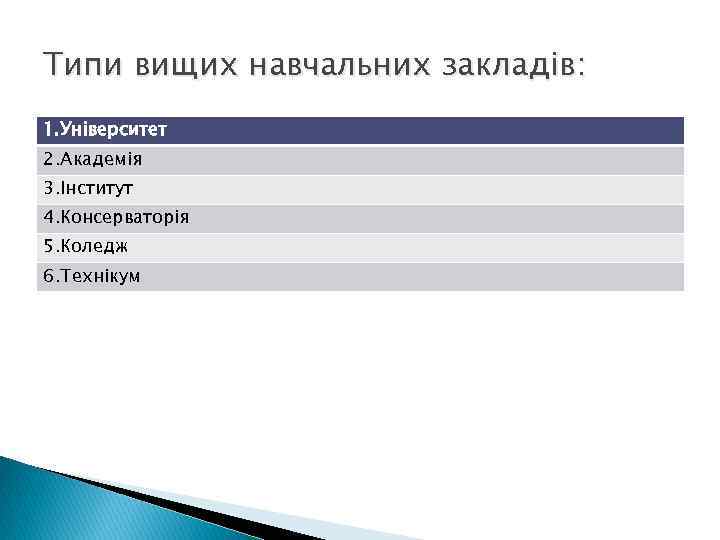 Типи вищих навчальних закладів:

| 1.Університет |
|---|
| 2.Академія |
| 3.Інститут |
| 4.Консерваторія |
| 5.Коледж |
| 6.Технікум |